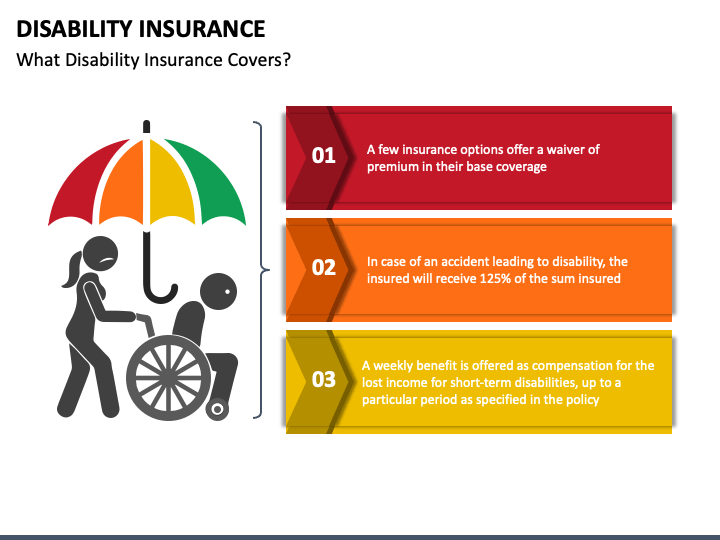 DISABILITY INSURANCE

What Disability Insurance Covers?

01

A few insurance options offer a waiver of premium in their base coverage

02

In case of an accident leading to disability, the insured will receive 125% of the sum insured

03

A weekly benefit is offered as compensation for the lost income for short-term disabilities, up to a particular period as specified in the policy